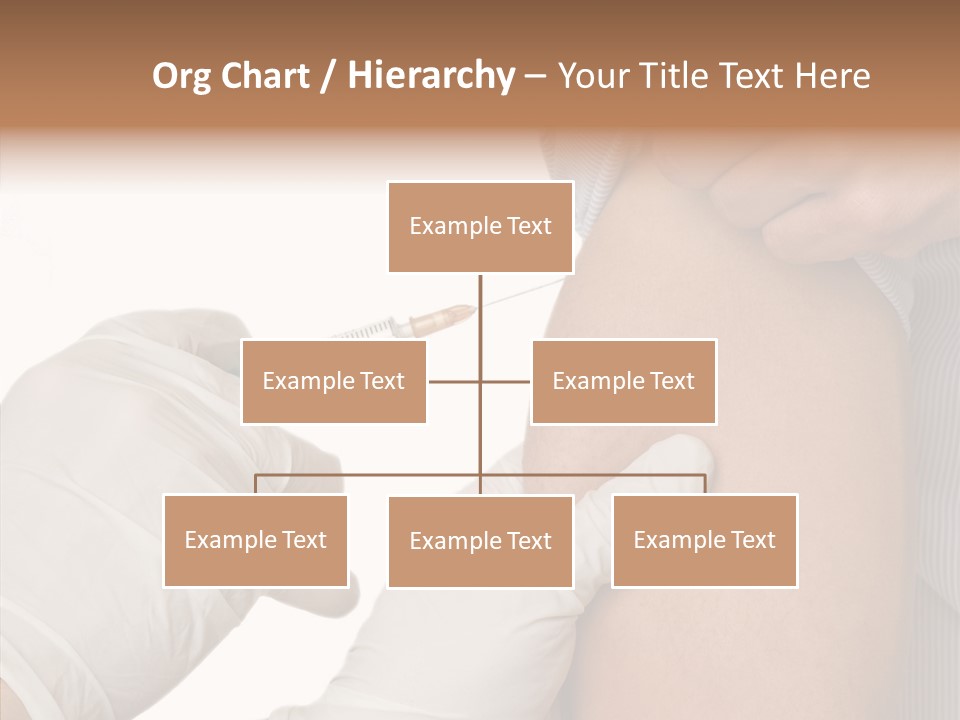 Org Chart / Hierarchy – Your Title Text Here

Example Text

Example Text

Example Text

Example Text

Example Text

Example Text